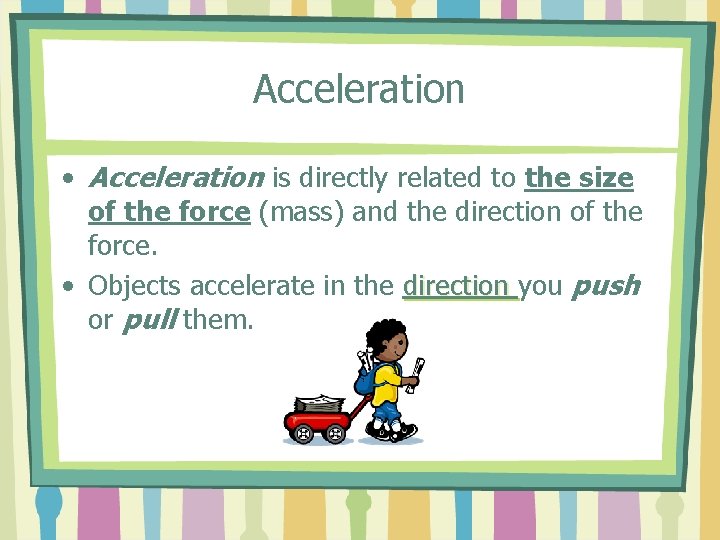 Acceleration

• Acceleration is directly related to the size of the force (mass) and the direction of the force.
• Objects accelerate in the direction you push or pull them.